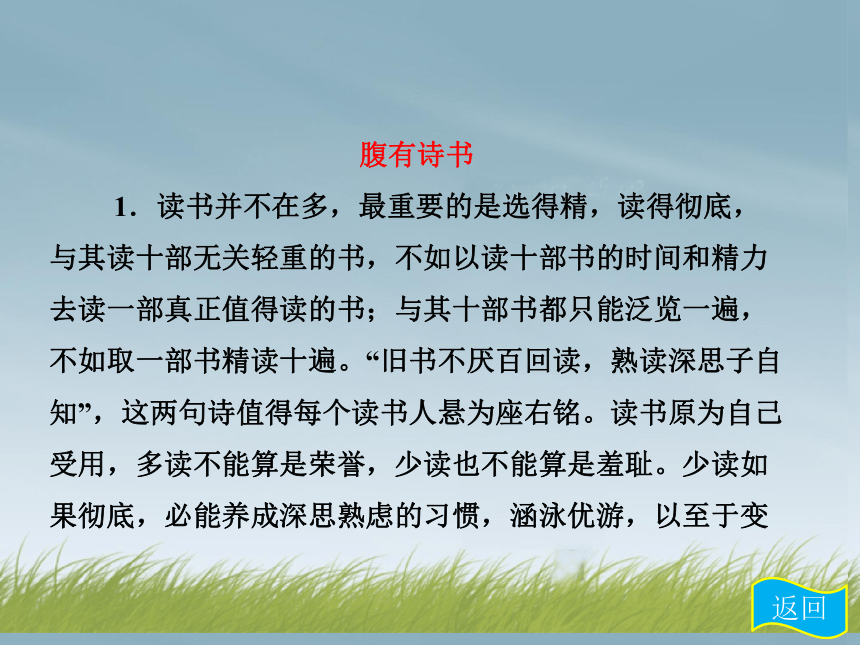 腹有诗书

1．读书并不在多，最重要的是选得精，读得彻底，与其读十部无关轻重的书，不如以读十部书的时间和精力去读一部真正值得读的书；与其十部书都只能泛览一遍，不如取一部书精读十遍。“旧书不厌百回读，熟读深思子自知”，这两句诗值得每个读书人悬为座右铭。读书原为自己受用，多读不能算是荣誉，少读也不能算是羞耻。少读如果彻底，必能养成深思熟虑的习惯，涵泳优游，以至于变

返回